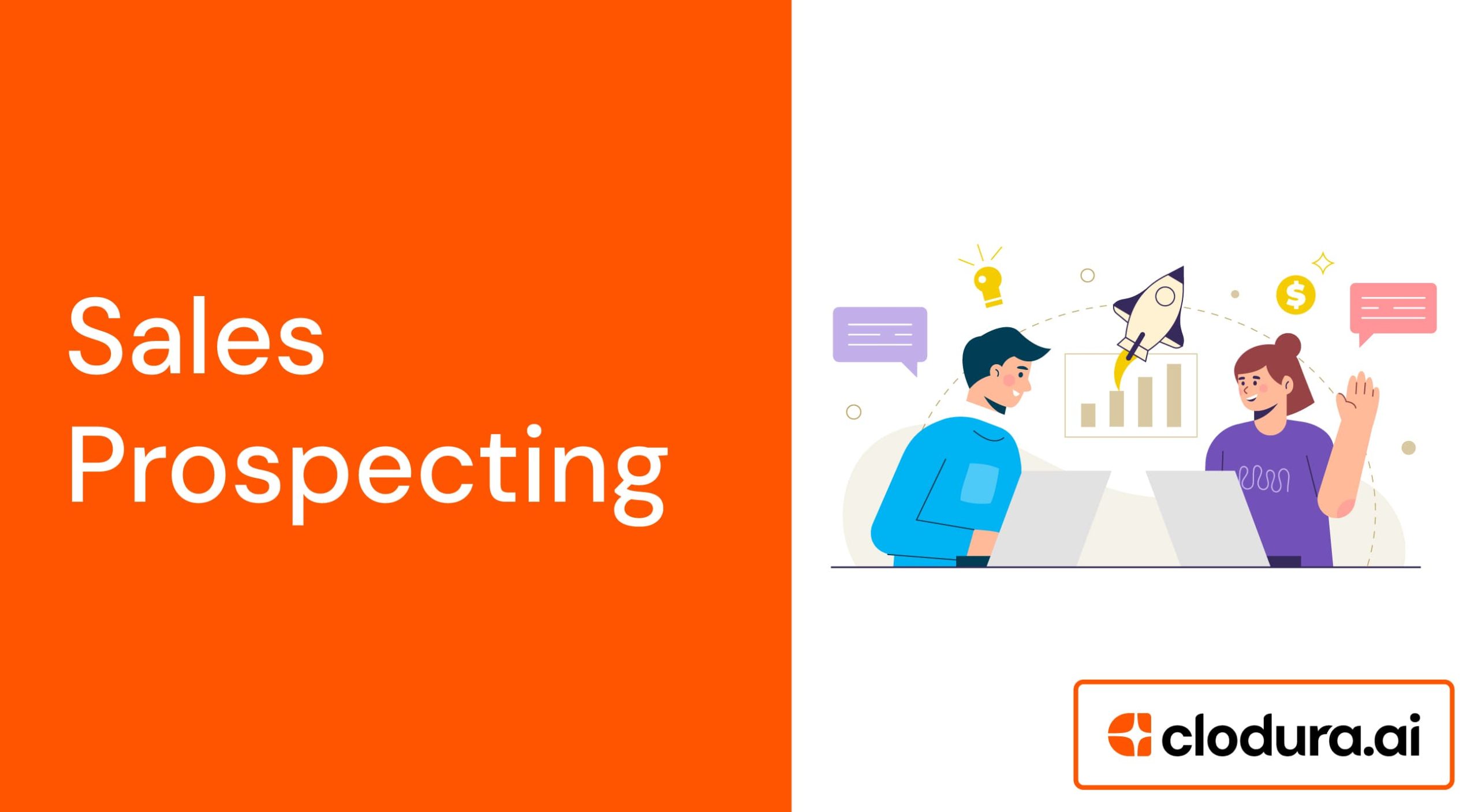 Sales Prospecting

$

clodura.ai